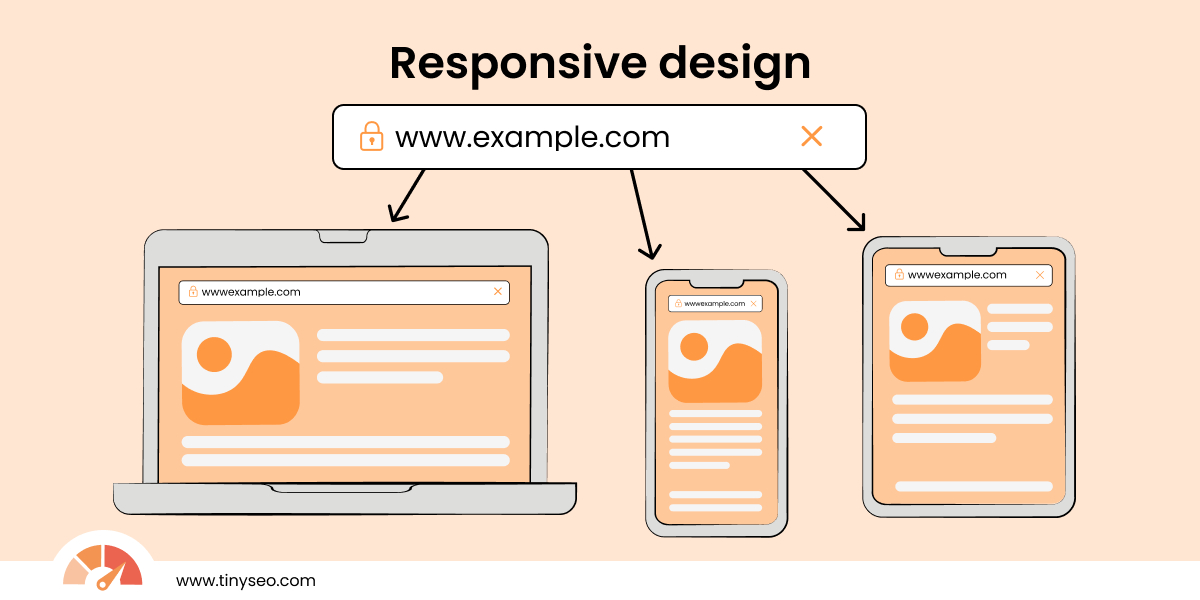 Responsive design

www.example.com

wwwexample.com

wwwexample.com

wwwexample.com

www.tinyseo.com